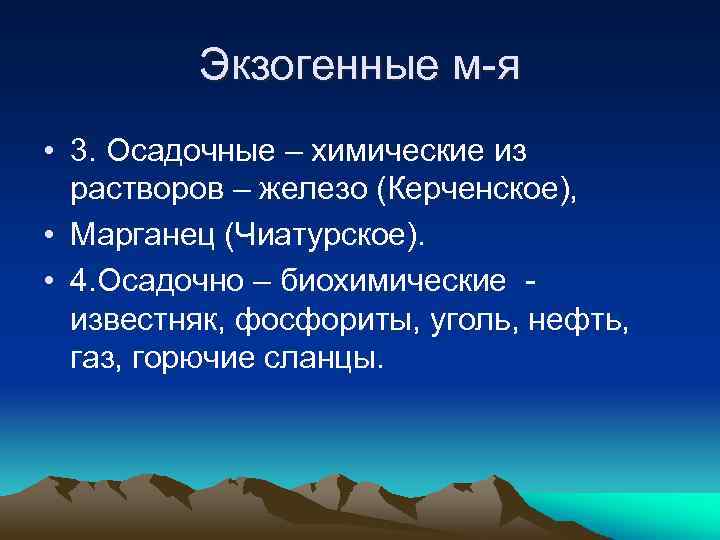 Экзогенные м-я

• 3. Осадочные – химические из растворов – железо (Керченское),
• Марганец (Чиатурское).
• 4.Осадочно – биохимические - известняк, фосфориты, уголь, нефть, газ, горючие сланцы.